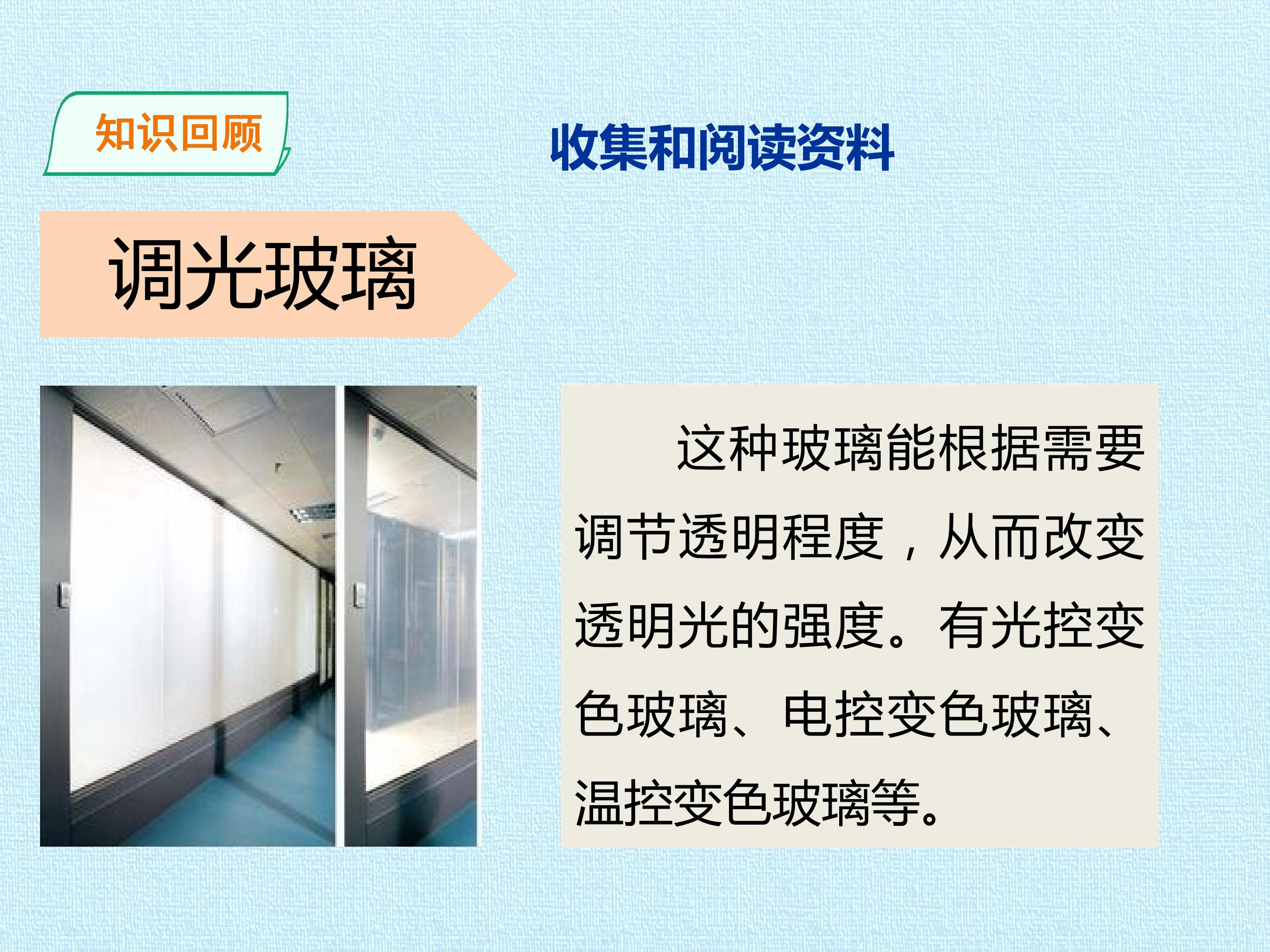 知识回顾

收集和阅读资料

调光玻璃

这种玻璃能根据需要调节透明程度，从而改变透明光的强度。有光控变色玻璃、电控变色玻璃、温控变色玻璃等。